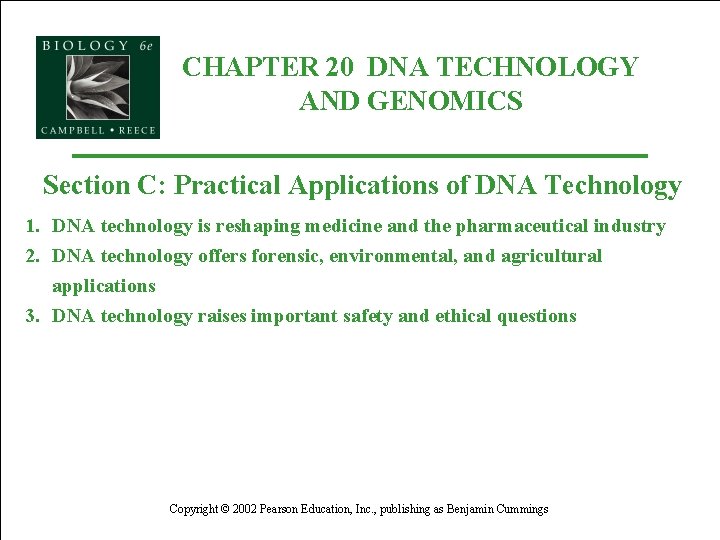 BIOLOGY 6e

CAMPBELL • REECE

CHAPTER 20 DNA TECHNOLOGY AND GENOMICS

Section C: Practical Applications of DNA Technology

1. DNA technology is reshaping medicine and the pharmaceutical industry
2. DNA technology offers forensic, environmental, and agricultural applications
3. DNA technology raises important safety and ethical questions

Copyright © 2002 Pearson Education, Inc., publishing as Benjamin Cummings